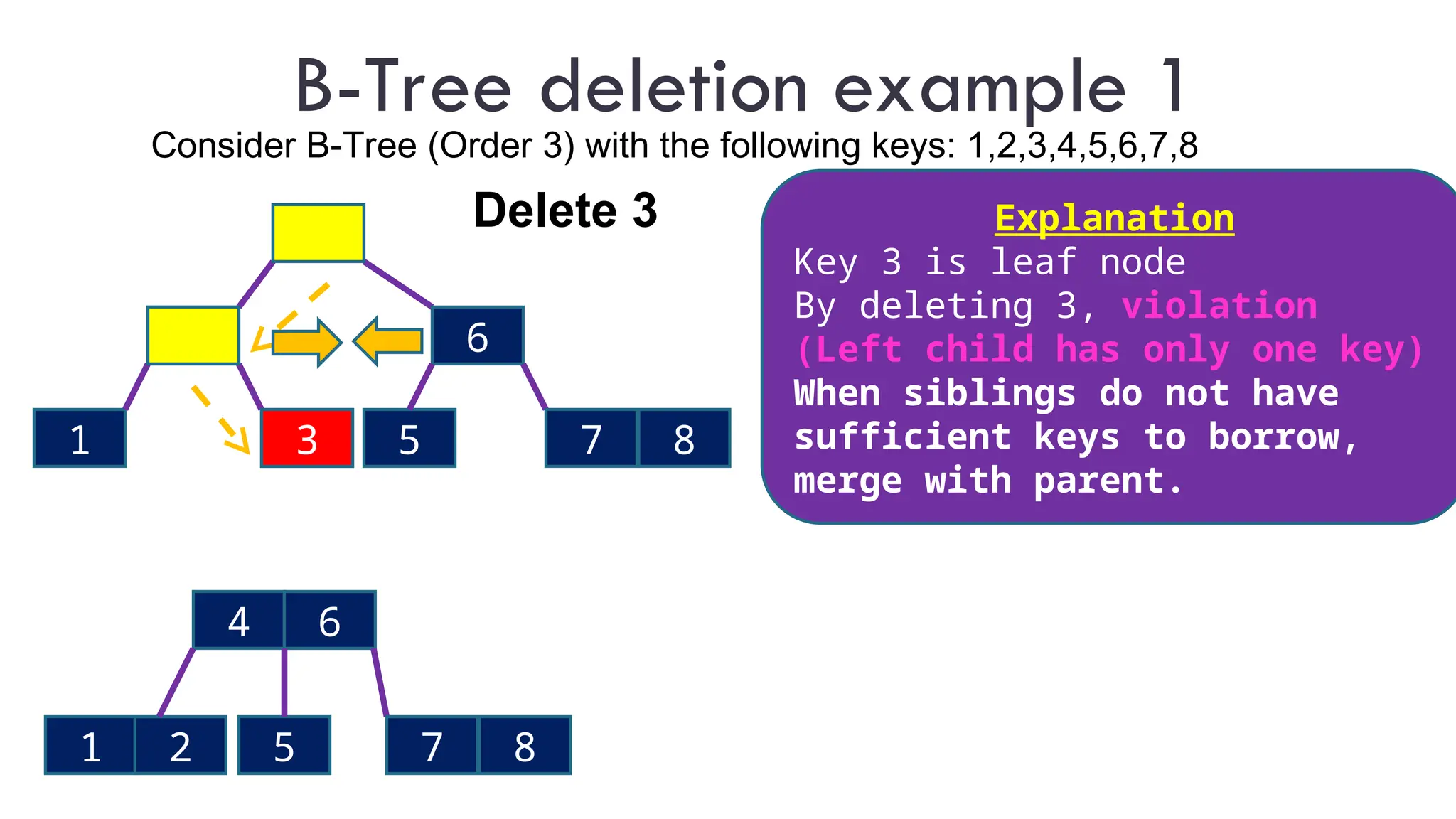 B-Tree deletion example 1

Consider B-Tree (Order 3) with the following keys: 1,2,3,4,5,6,7,8

Delete 3

6

1 3 5 7 8

4 6

1 2 5 7 8

Explanation

Key 3 is leaf node
By deleting 3, violation (Left child has only one key)
When siblings do not have sufficient keys to borrow, merge with parent.